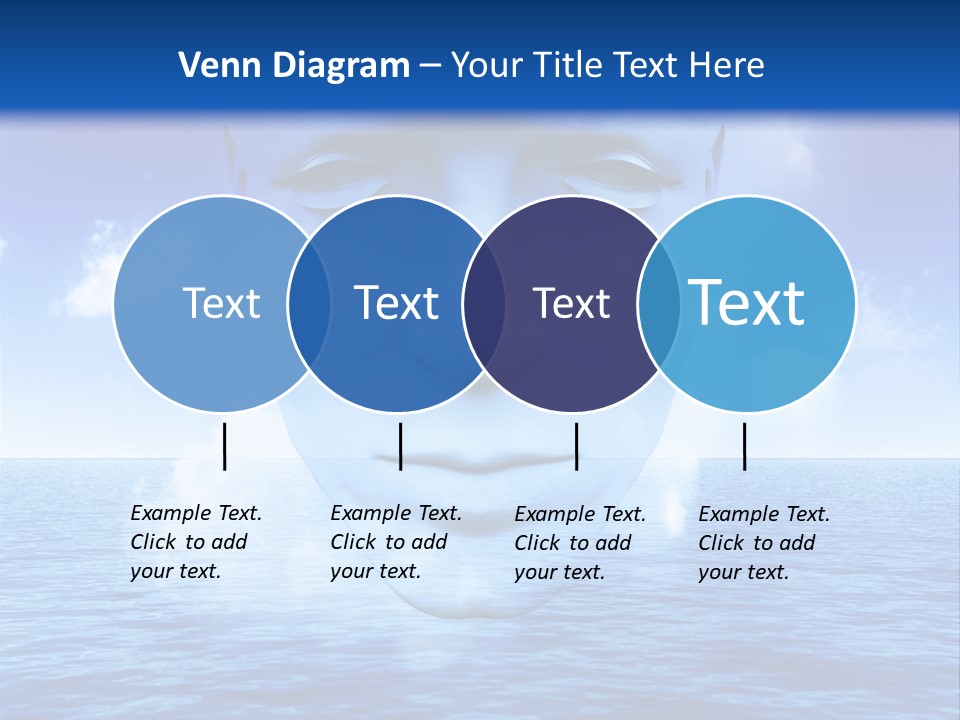 Venn Diagram – Your Title Text Here

Text

Text

Text

Text

Example Text. Click to add your text.

Example Text. Click to add your text.

Example Text. Click to add your text.

Example Text. Click to add your text.